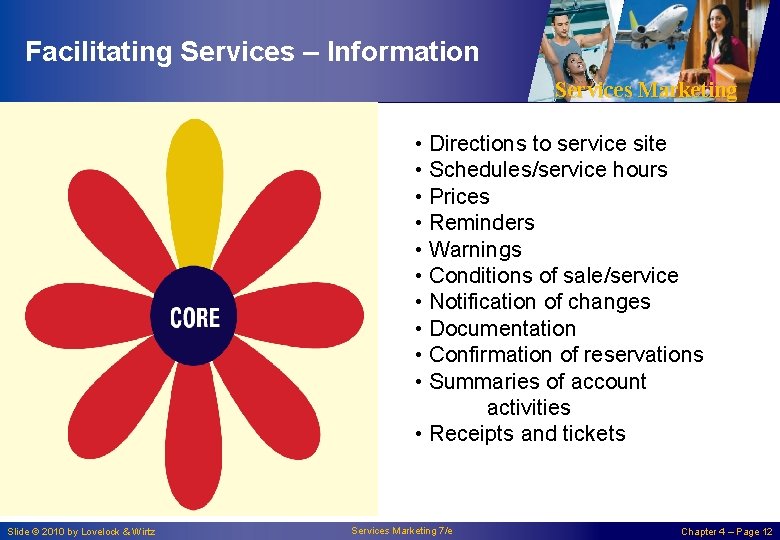 Facilitating Services – Information

Services Marketing

CORE

• Directions to service site
• Schedules/service hours
• Prices
• Reminders
• Warnings
• Conditions of sale/service
• Notification of changes
• Documentation
• Confirmation of reservations
• Summaries of account activities
• Receipts and tickets

Slide © 2010 by Lovelock & Wirtz

Services Marketing 7/e

Chapter 4 – Page 12